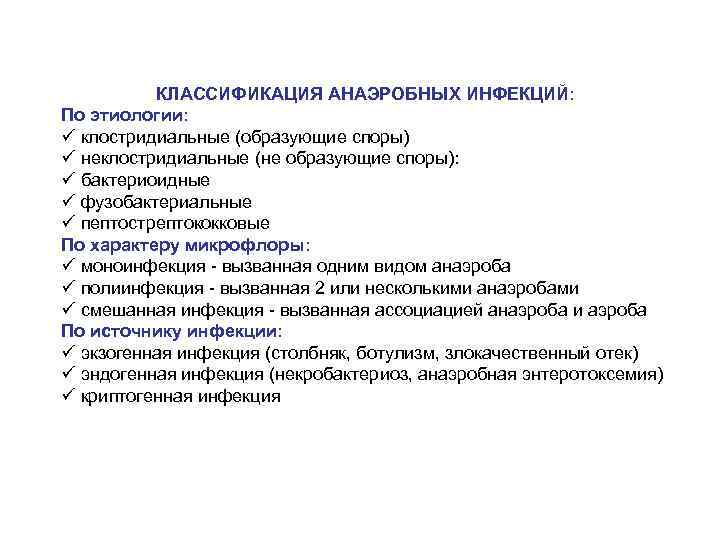 КЛАССИФИКАЦИЯ АНАЭРОБНЫХ ИНФЕКЦИЙ:
По этиологии:
✓ клостридиальные (образующие споры)
✓ неклостридиальные (не образующие споры):
✓ бактериоидные
✓ фузобактериальные
✓ пептострептококковые
По характеру микрофлоры:
✓ моноинфекция - вызванная одним видом анаэроба
✓ полиинфекция - вызванная 2 или несколькими анаэробами
✓ смешанная инфекция - вызванная ассоциацией анаэроба и аэроба
По источнику инфекции:
✓ экзогенная инфекция (столбняк, ботулизм, злокачественный отек)
✓ эндогенная инфекция (некробактериоз, анаэробная энтеротоксемия)
✓ криптогенная инфекция